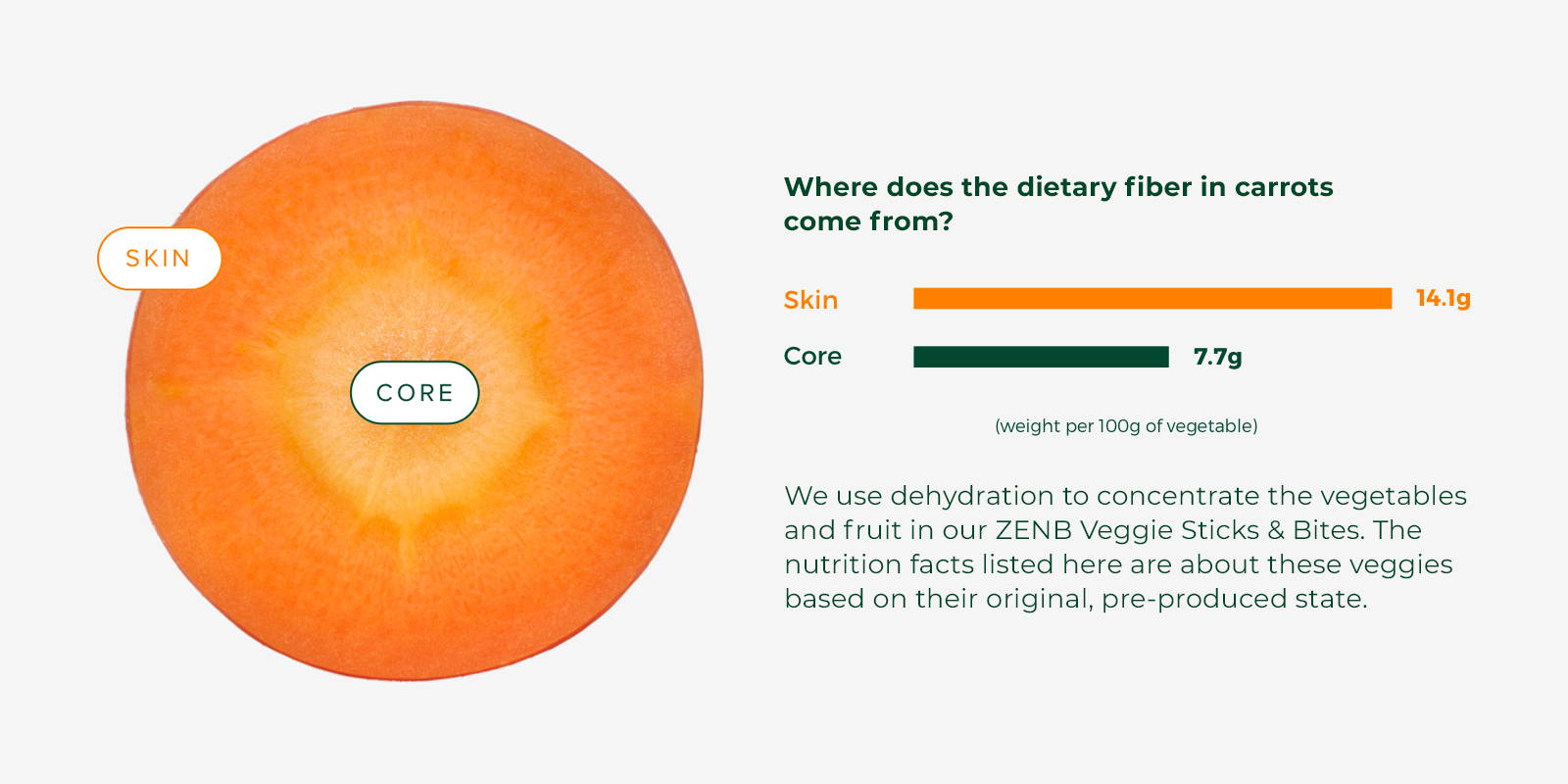 SKIN

CORE

Where does the dietary fiber in carrots come from?

Skin 14.1g

Core 7.7g

(weight per 100g of vegetable)

We use dehydration to concentrate the vegetables and fruit in our ZENB Veggie Sticks & Bites. The nutrition facts listed here are about these veggies based on their original, pre-produced state.